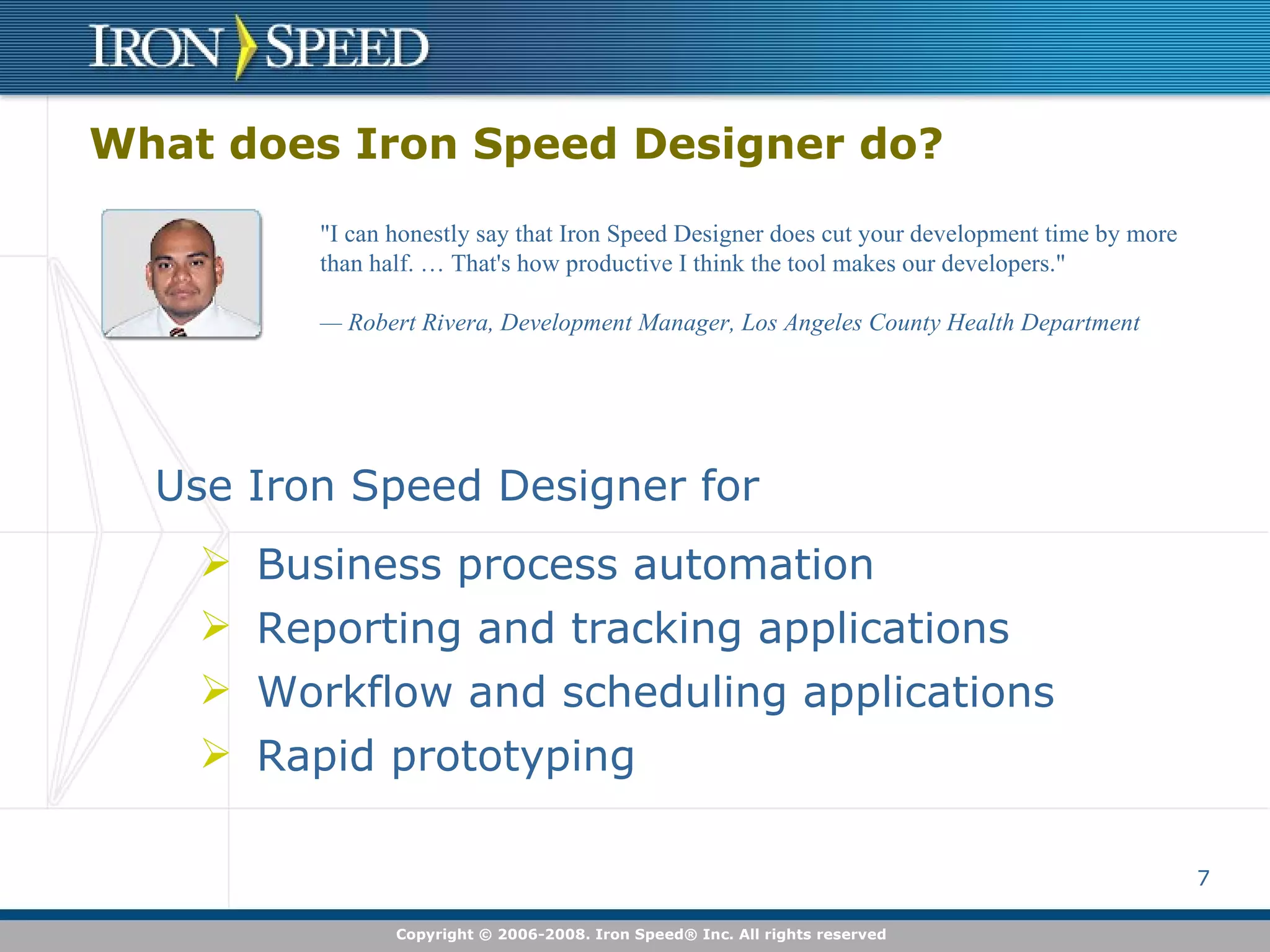 IRON SPEED

What does Iron Speed Designer do?

"I can honestly say that Iron Speed Designer does cut your development time by more than half. … That's how productive I think the tool makes our developers."

— Robert Rivera, Development Manager, Los Angeles County Health Department

Use Iron Speed Designer for

➢ Business process automation
➢ Reporting and tracking applications
➢ Workflow and scheduling applications
➢ Rapid prototyping

7

Copyright © 2006-2008. Iron Speed® Inc. All rights reserved